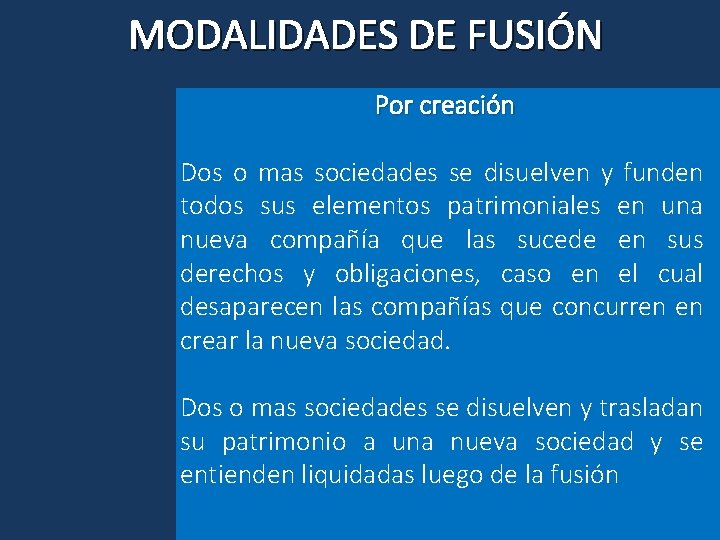 MODALIDADES DE FUSIÓN

Por creación

Dos o mas sociedades se disuelven y funden todos sus elementos patrimoniales en una nueva compañía que las sucede en sus derechos y obligaciones, caso en el cual desaparecen las compañías que concurren en crear la nueva sociedad.

Dos o mas sociedades se disuelven y trasladan su patrimonio a una nueva sociedad y se entienden liquidadas luego de la fusión